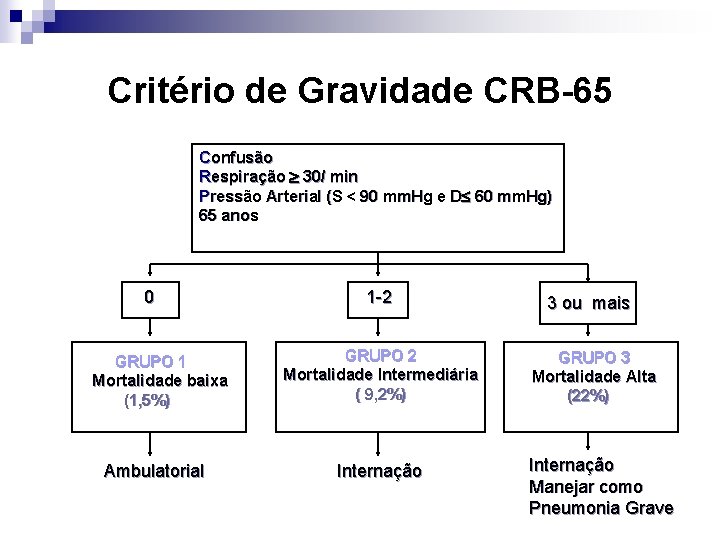 Critério de Gravidade CRB-65

Confusão
Respiração $\geq$ 30/ min
Pressão Arterial (S < 90 mmHg e D$\leq$ 60 mmHg)
65 anos

0

1-2

3 ou mais

GRUPO 1
Mortalidade baixa
(1,5%)

GRUPO 2
Mortalidade Intermediária
( 9,2%)

GRUPO 3
Mortalidade Alta
(22%)

Ambulatorial

Internação

Internação
Manejar como
Pneumonia Grave